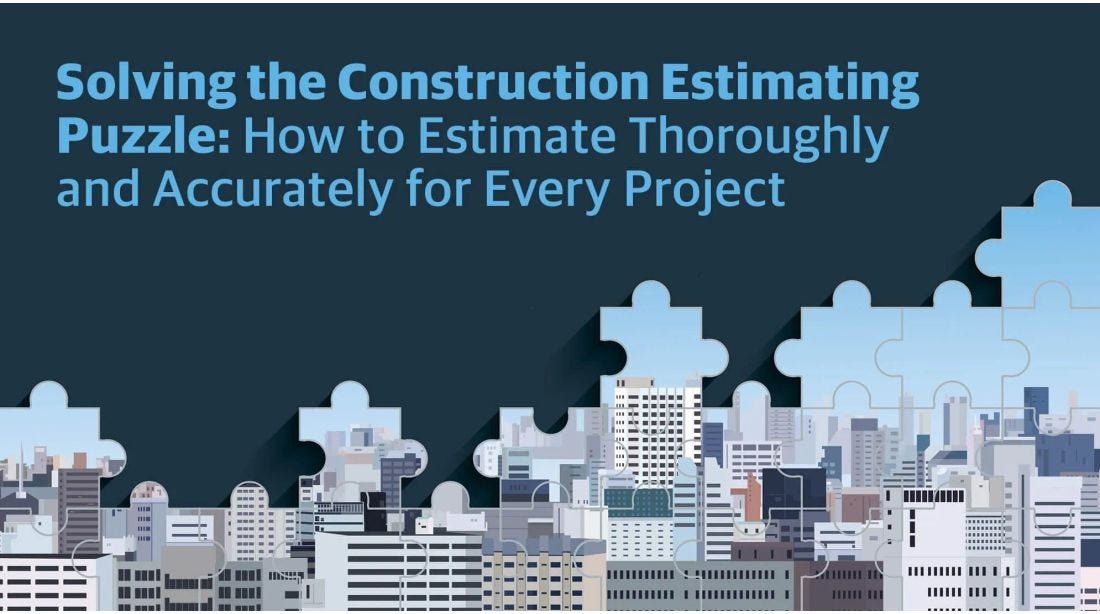 Solving the Construction Estimating Puzzle: How to Estimate Thoroughly and Accurately for Every Project